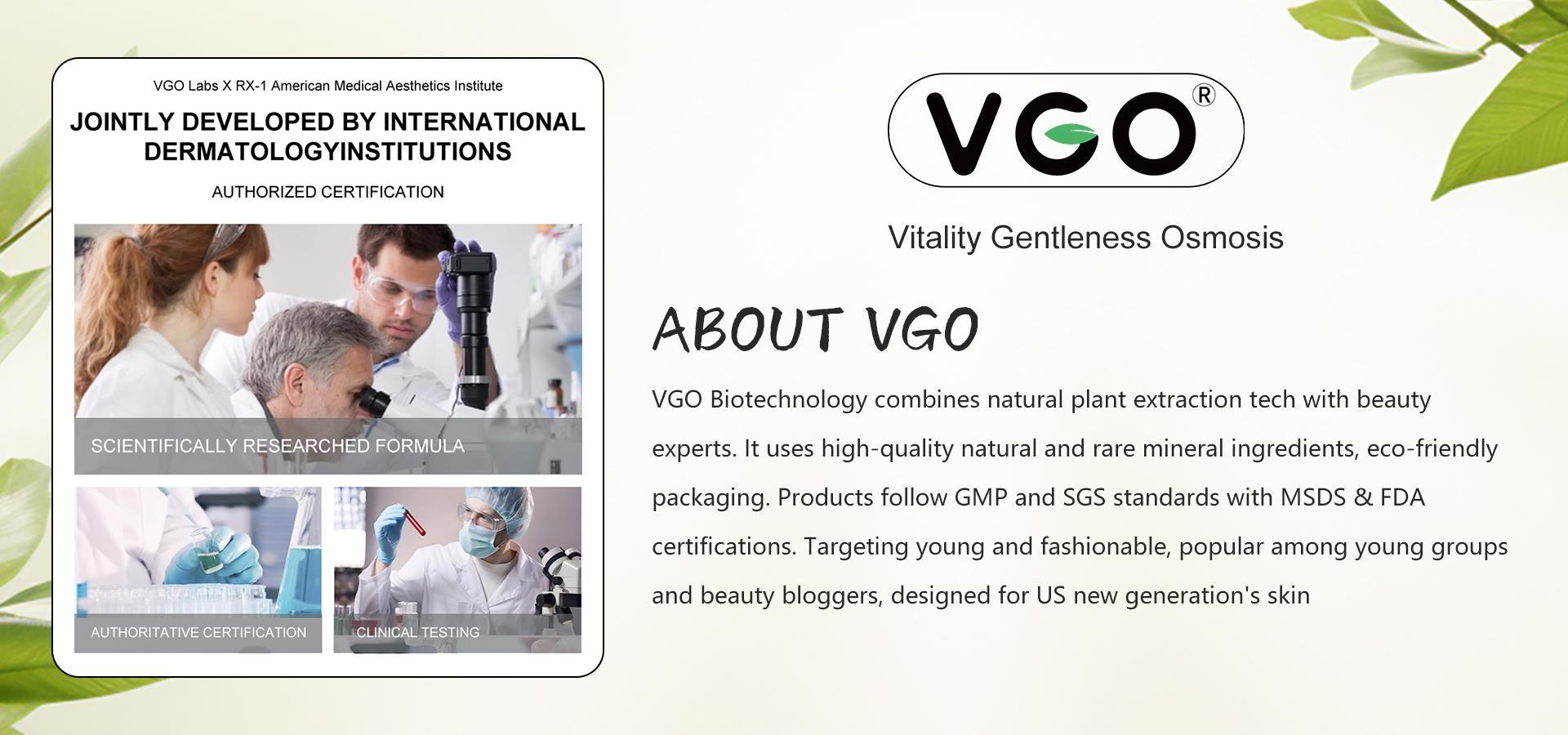 VGO Labs X RX-1 American Medical Aesthetics Institute

JOINTLY DEVELOPED BY INTERNATIONAL DERMATOLOGYINSTITUTIONS

AUTHORIZED CERTIFICATION

SCIENTIFICALLY RESEARCHED FORMULA

AUTHORITATIVE CERTIFICATION

CLINICAL TESTING

VGO®

Vitality Gentleness Osmosis

ABOUT VGO

VGO Biotechnology combines natural plant extraction tech with beauty experts. It uses high-quality natural and rare mineral ingredients, eco-friendly packaging. Products follow GMP and SGS standards with MSDS & FDA certifications. Targeting young and fashionable, popular among young groups and beauty bloggers, designed for US new generation's skin